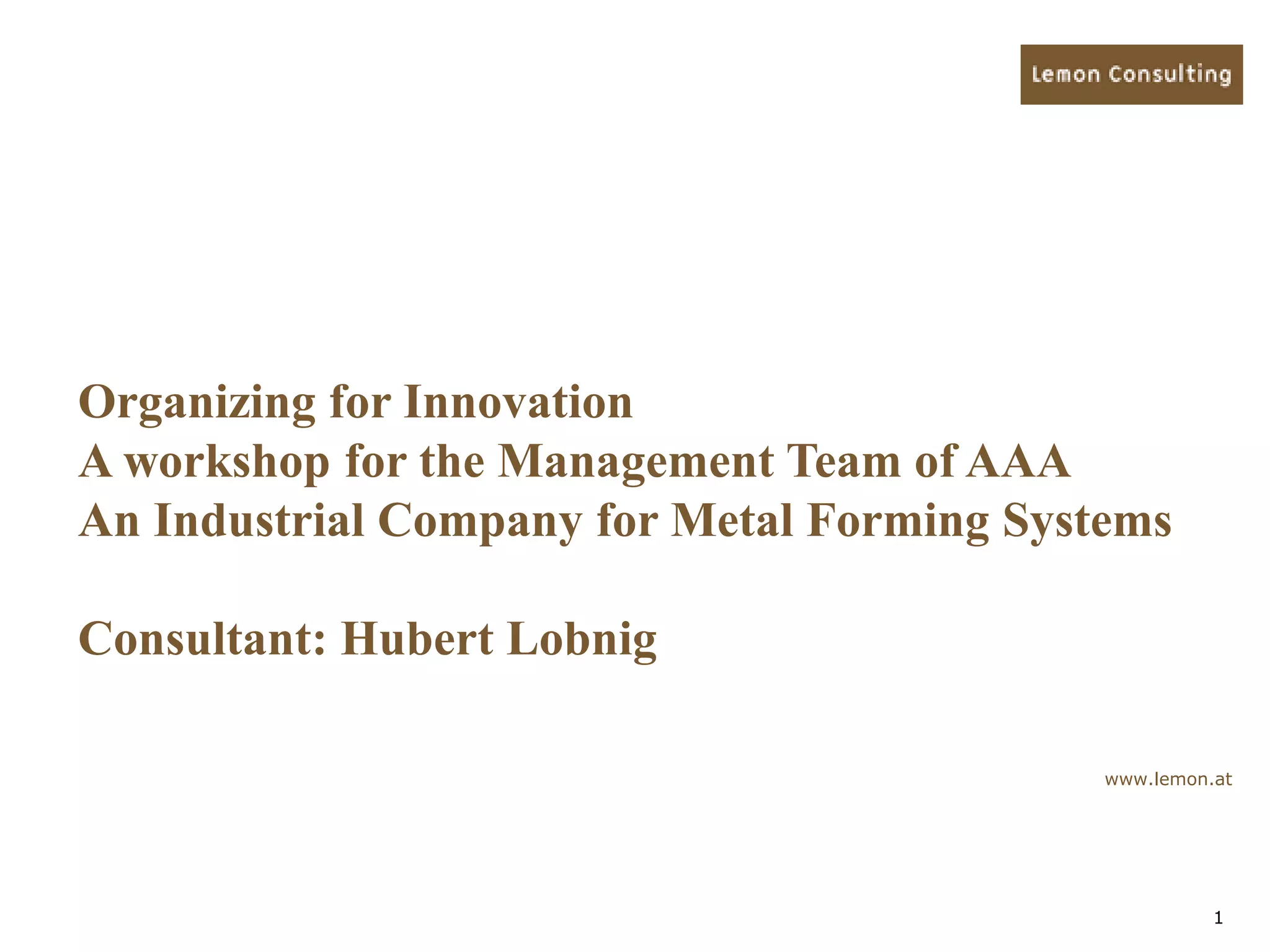 Lemon Consulting

Organizing for Innovation
A workshop for the Management Team of AAA
An Industrial Company for Metal Forming Systems

Consultant: Hubert Lobnig

www.lemon.at

1